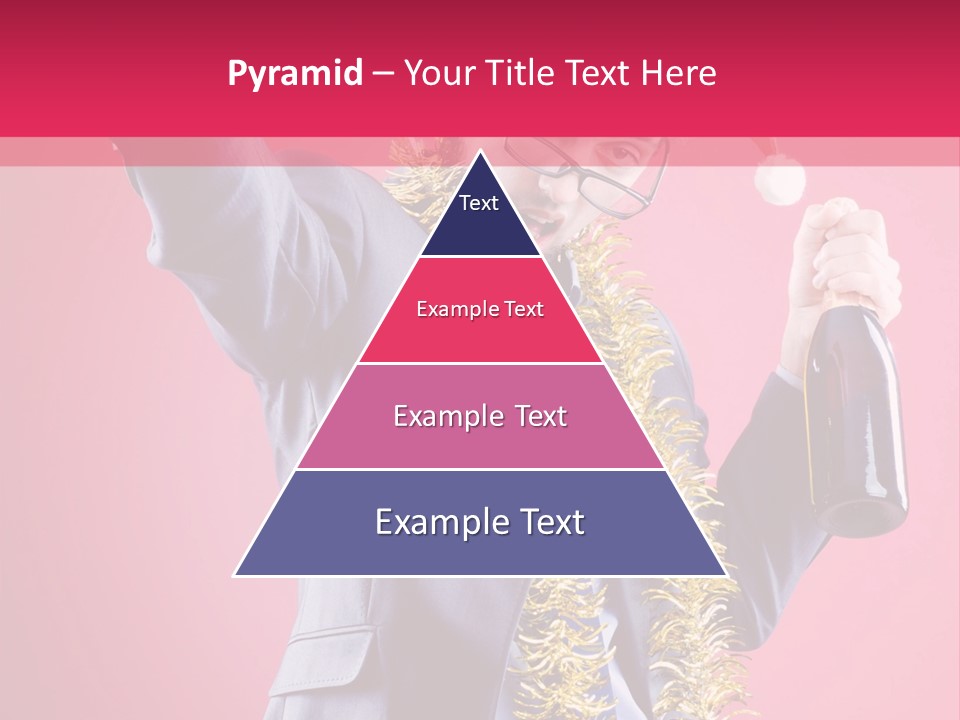 Pyramid – Your Title Text Here

Text

Example Text

Example Text

Example Text